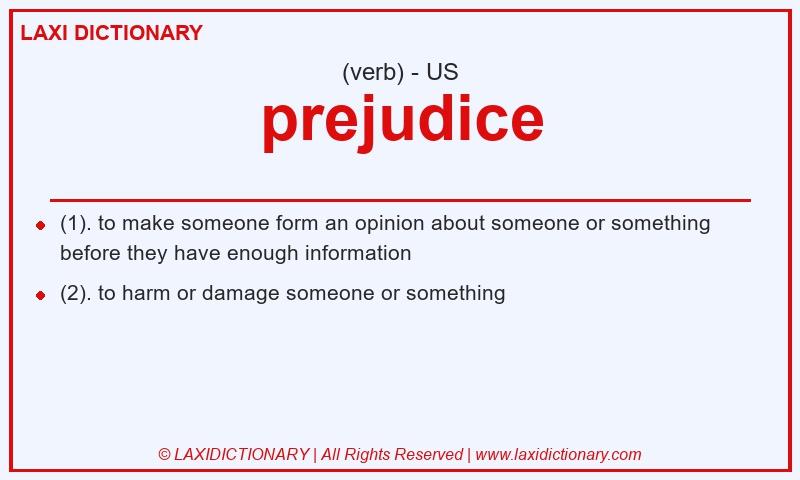 LAXI DICTIONARY

(verb) - US

prejudice

- (1). to make someone form an opinion about someone or something before they have enough information
- (2). to harm or damage someone or something

© LAXIDICTIONARY | All Rights Reserved | www.laxidictionary.com